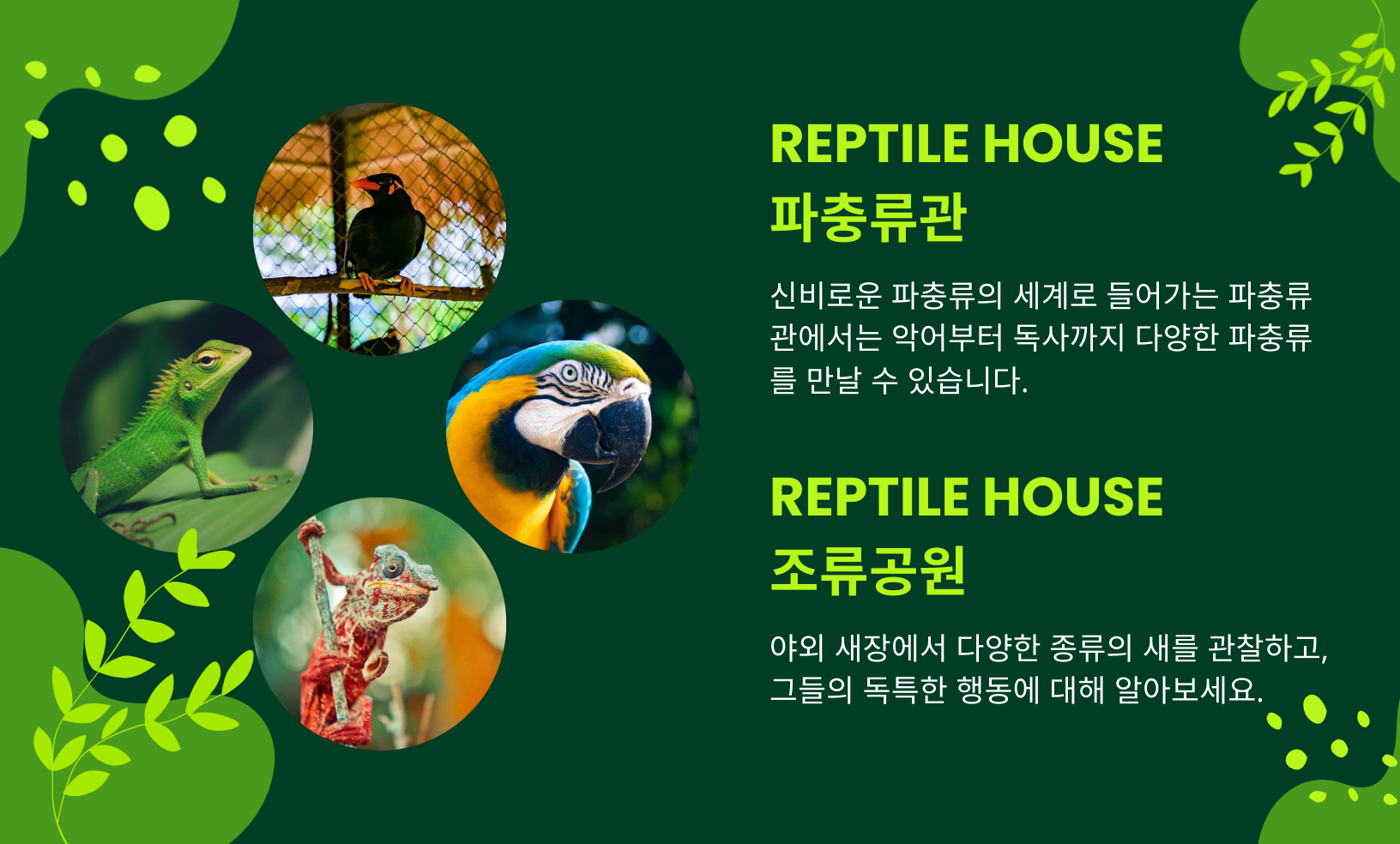 REPTILE HOUSE
파충류관

신비로운 파충류의 세계로 들어가는 파충류관에서는 악어부터 독사까지 다양한 파충류를 만날 수 있습니다.

REPTILE HOUSE
조류공원

야외 새장에서 다양한 종류의 새를 관찰하고, 그들의 독특한 행동에 대해 알아보세요.